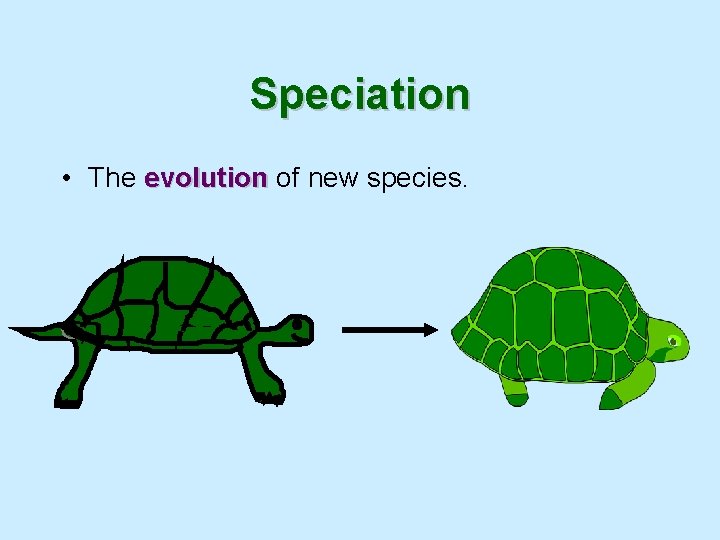 Speciation

• The evolution of new species.